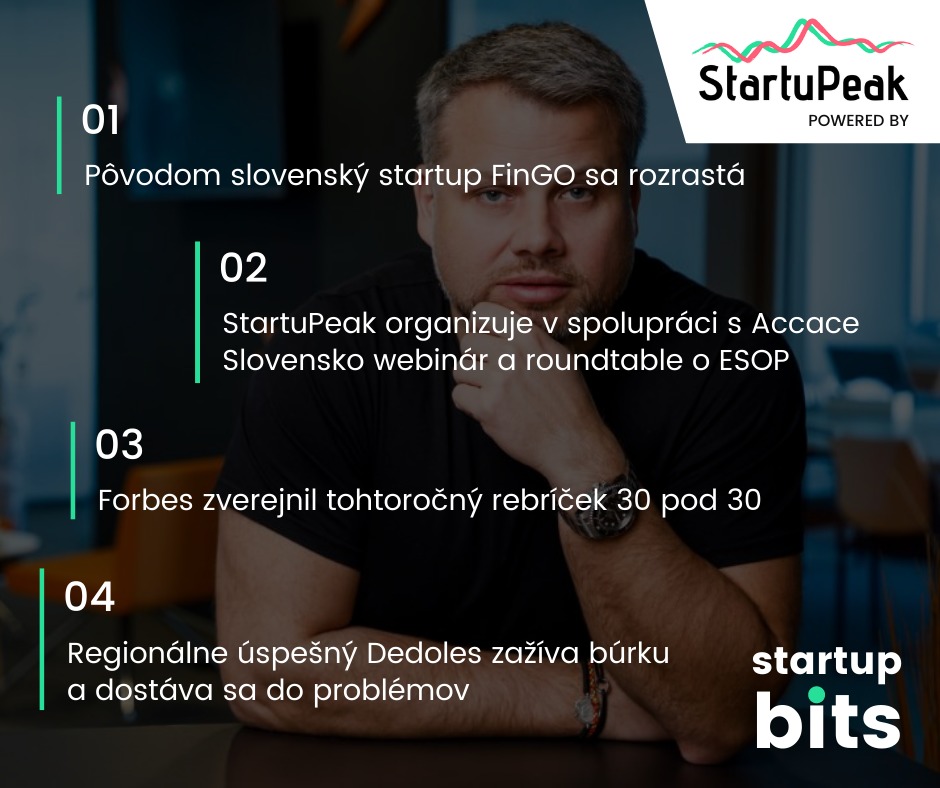 StartuPeak
POWERED BY

01
Pôvodom slovenský startup FinGO sa rozrastá

02
StartuPeak organizuje v spolupráci s Accace Slovensko webinár a roundtable o ESOP

03
Forbes zverejnil tohtoročný rebríček 30 pod 30

04
Regionálne úspešný Dedoles zažíva búrku a dostáva sa do problémov

startup bits